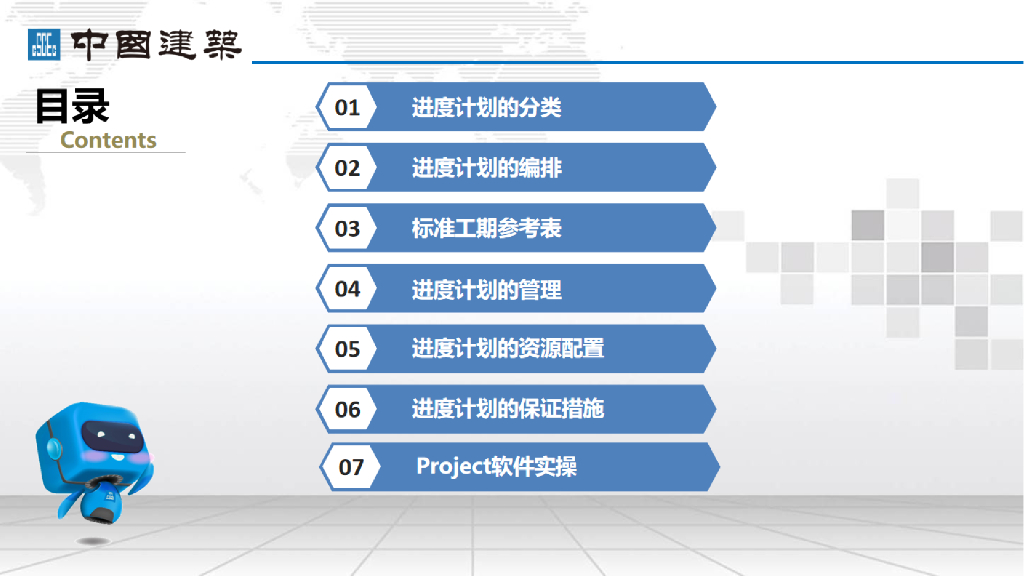 中国建築

目录
Contents

01 进度计划的分类

02 进度计划的编排

03 标准工期参考表

04 进度计划的管理

05 进度计划的资源配置

06 进度计划的保证措施

07 Project软件实操